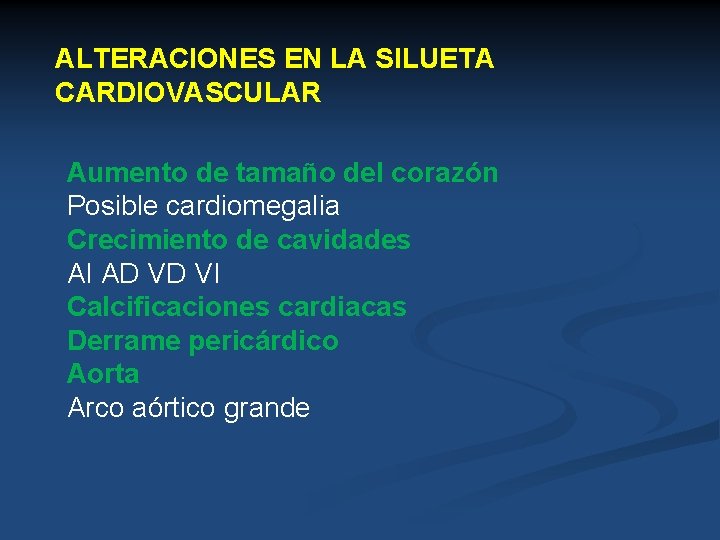 ALTERACIONES EN LA SILUETA CARDIOVASCULAR

Aumento de tamaño del corazón
Posible cardiomegalia
Crecimiento de cavidades
AI AD VD VI
Calcificaciones cardiacas
Derrame pericárdico
Aorta
Arco aórtico grande